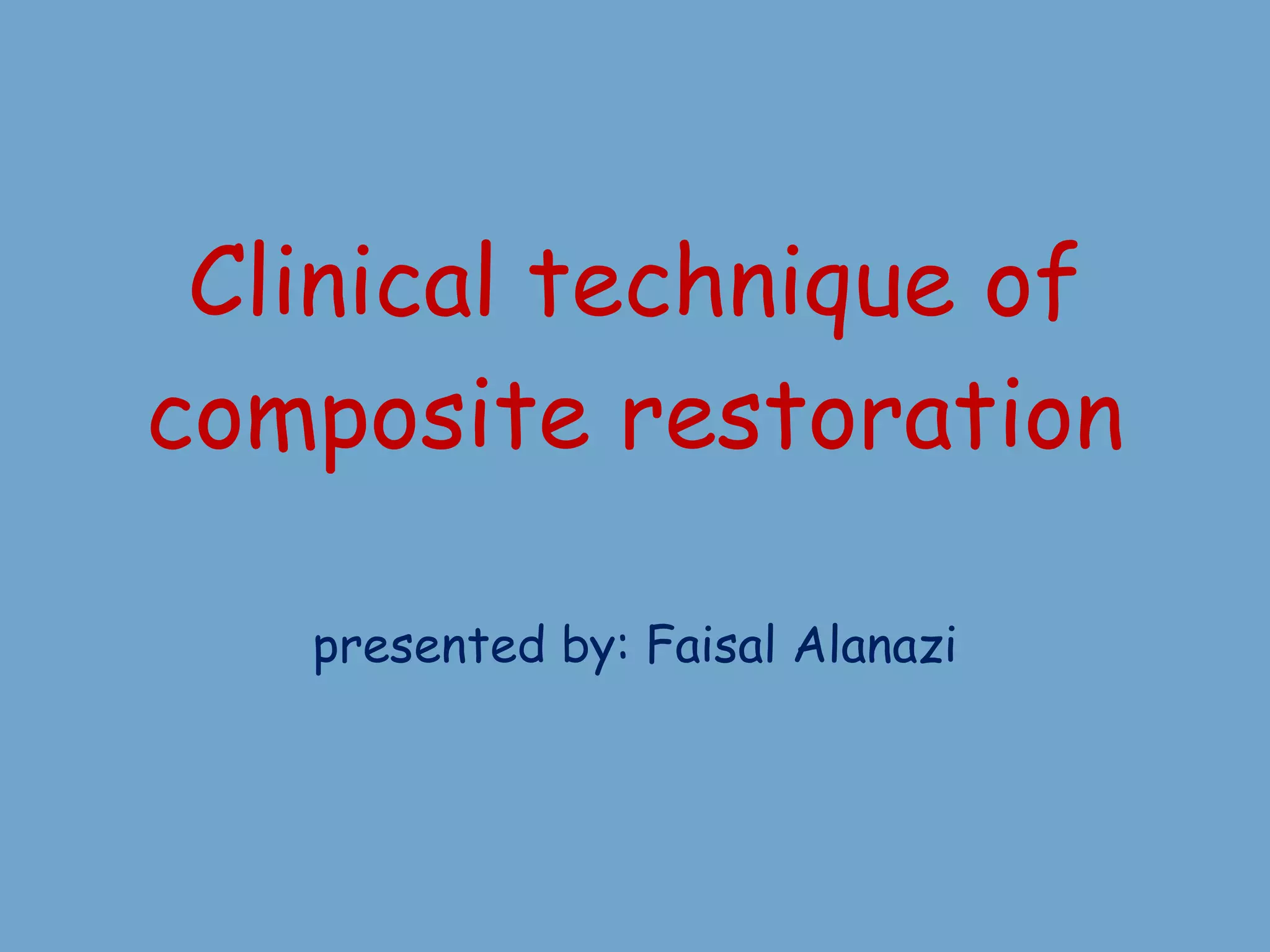 Clinical technique of composite restoration

presented by: Faisal Alanazi